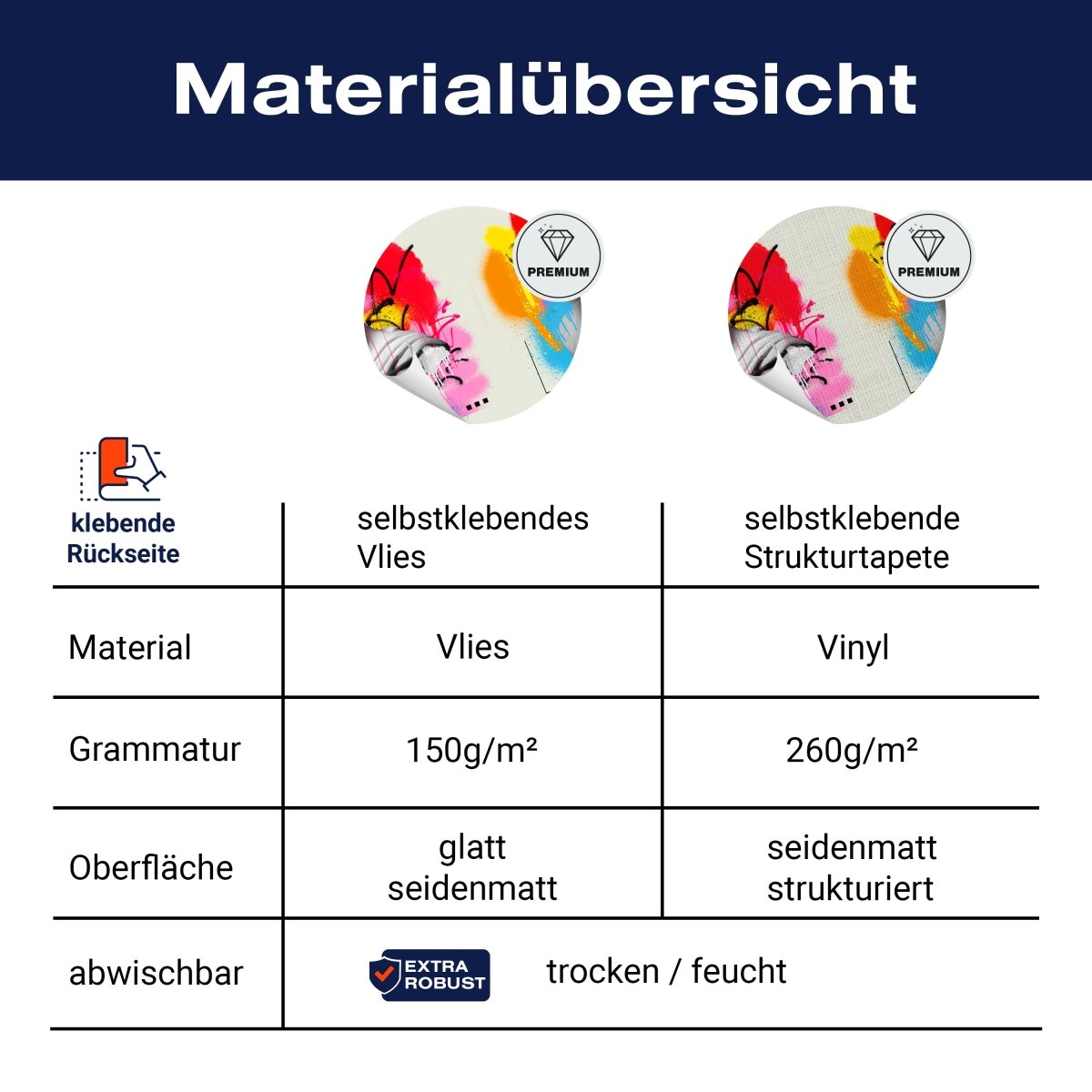 Materialübersicht

PREMIUM

PREMIUM

| klebende Rückseite | selbstklebendes Vlies | selbstklebende Strukturtapete |
|---|---|---|
| Material | Vlies | Vinyl |
| Grammatur | 150g/m² | 260g/m² |
| Oberfläche | glatt seidenmatt | seidenmatt strukturiert |
| abwischbar | EXTRA ROBUST trocken / feucht | |